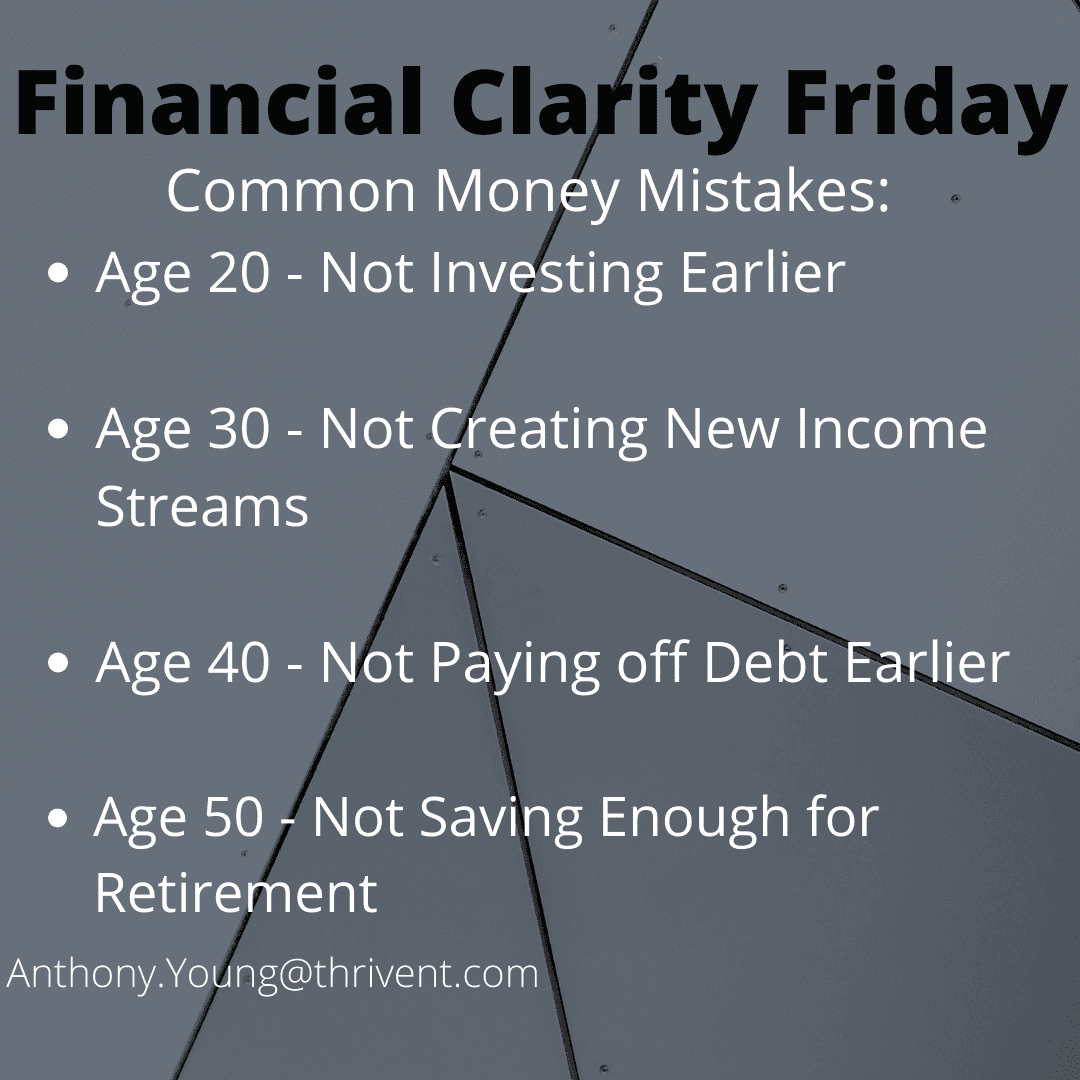 Financial Clarity Friday
Common Money Mistakes:

- Age 20 - Not Investing Earlier

- Age 30 - Not Creating New Income Streams

- Age 40 - Not Paying off Debt Earlier

- Age 50 - Not Saving Enough for Retirement

Anthony.Young@thrivent.com